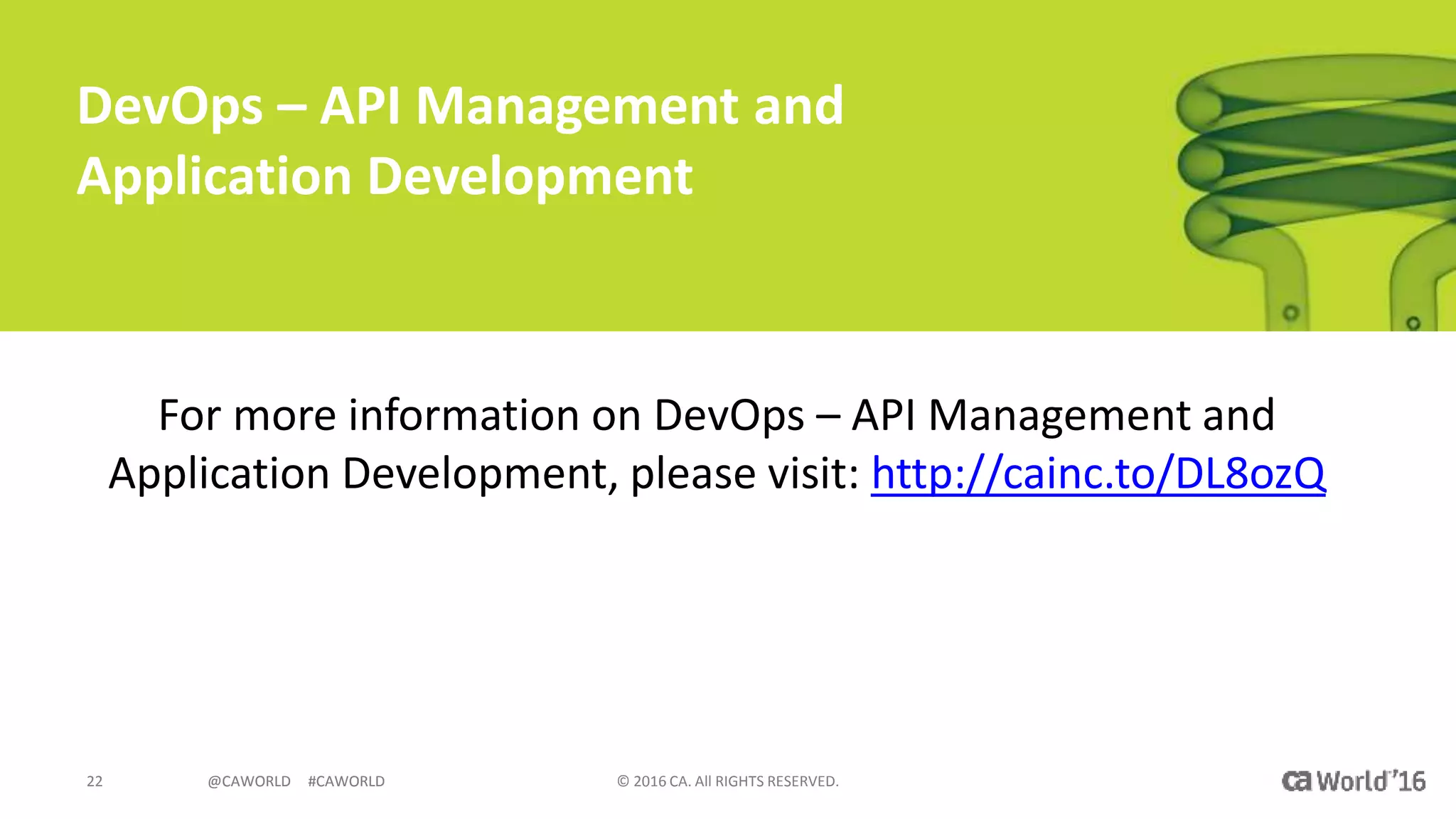 DevOps – API Management and Application Development

For more information on DevOps – API Management and Application Development, please visit: http://cainc.to/DL8ozQ

22 @CAWORLD #CAWORLD © 2016 CA. All RIGHTS RESERVED. ca World'16